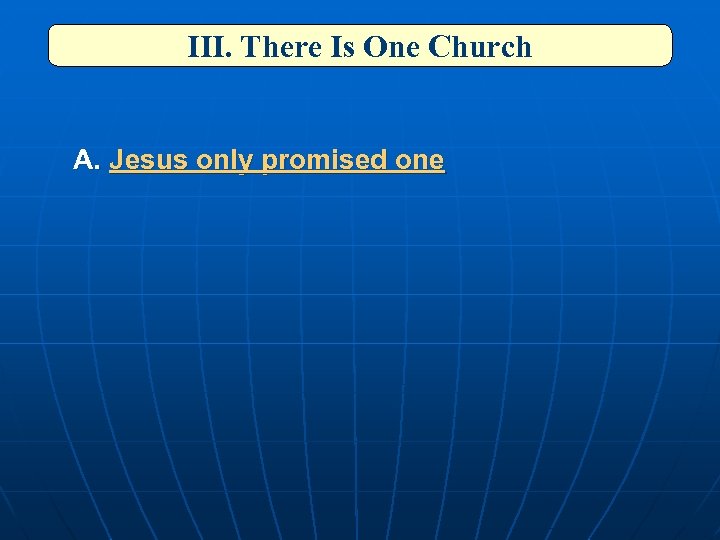 III. There Is One Church

A. Jesus only promised one